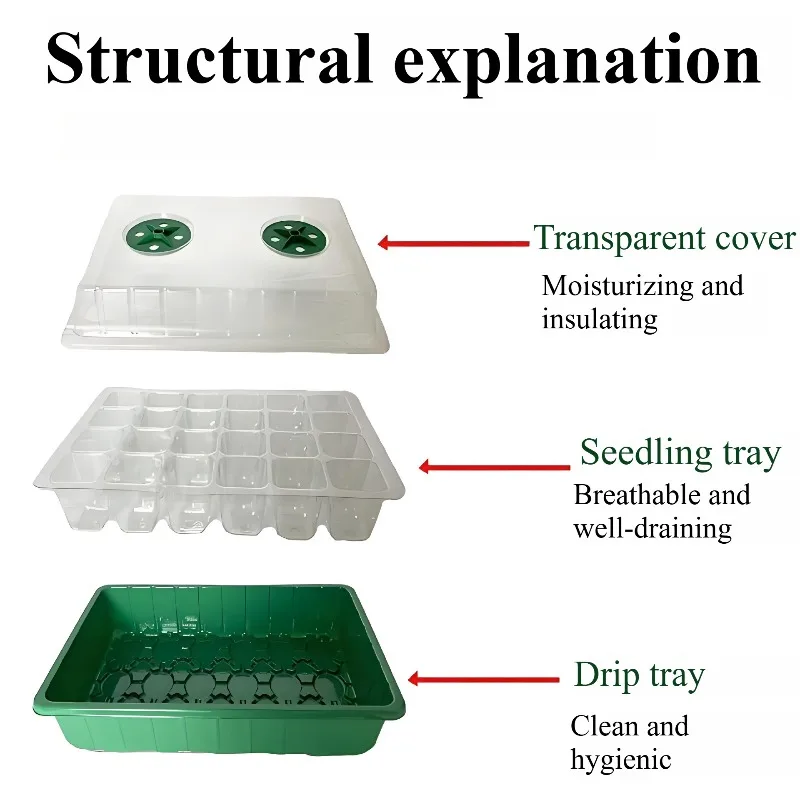 Structural explanation

Transparent cover

Moisturizing and insulating

Seedling tray

Breathable and well-draining

Drip tray

Clean and hygienic